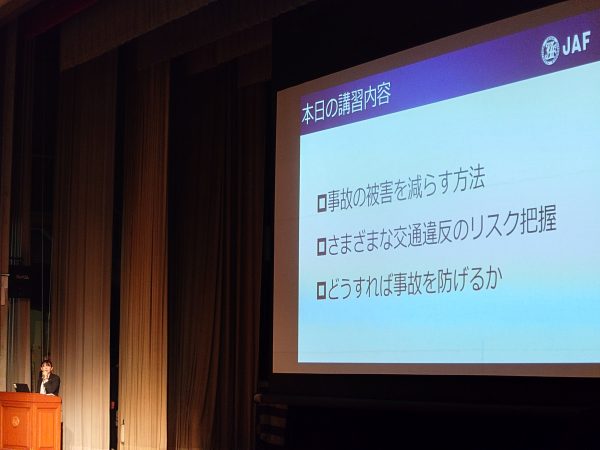 JAF

本日の講習内容

□事故の被害を減らす方法

□さまざまな交通違反のリスク把握

□どうすれば事故を防げるか